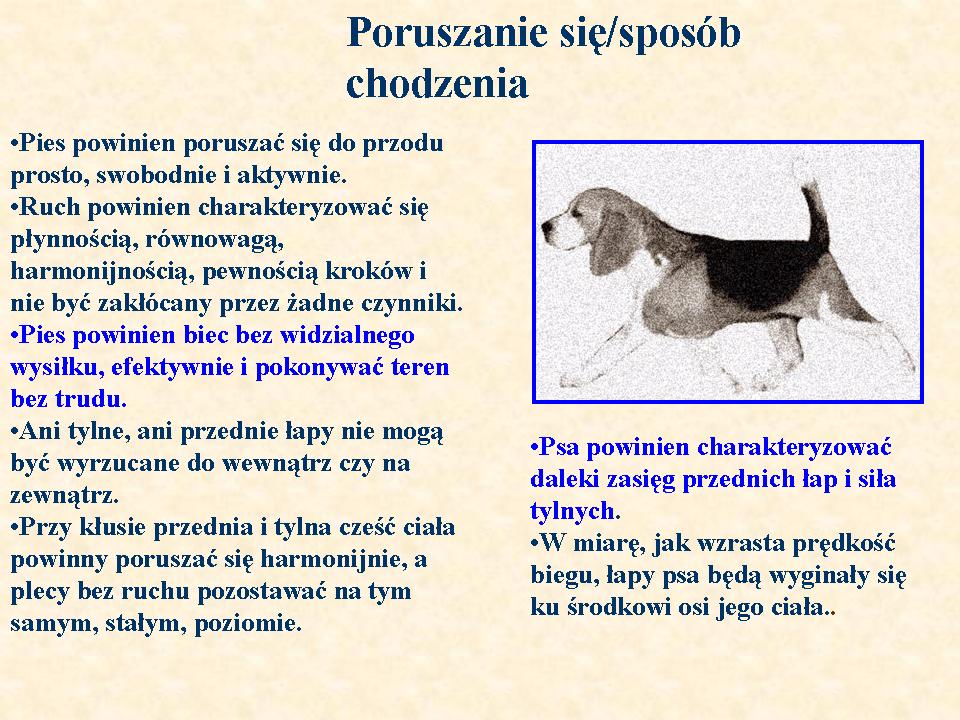 Poruszanie się/sposób chodzenia

•Pies powinien poruszać się do przodu prosto, swobodnie i aktywnie.
•Ruch powinien charakteryzować się płynnością, równowagą, harmonijnością, pewnością kroków i nie być zakłócany przez żadne czynniki.
•Pies powinien biec bez widzialnego wysiłku, efektywnie i pokonywać teren bez trudu.
•Ani tylne, ani przednie łapy nie mogą być wyrzucane do wewnątrz czy na zewnątrz.
•Przy kłusie przednia i tylna cześć ciała powinny poruszać się harmonijnie, a plecy bez ruchu pozostawać na tym samym, stałym, poziomie.

•Psa powinien charakteryzować daleki zasięg przednich łap i siła tylnych.
•W miarę, jak wzrasta prędkość biegu, łapy psa będą wyginały się ku środkowi osi jego ciała..